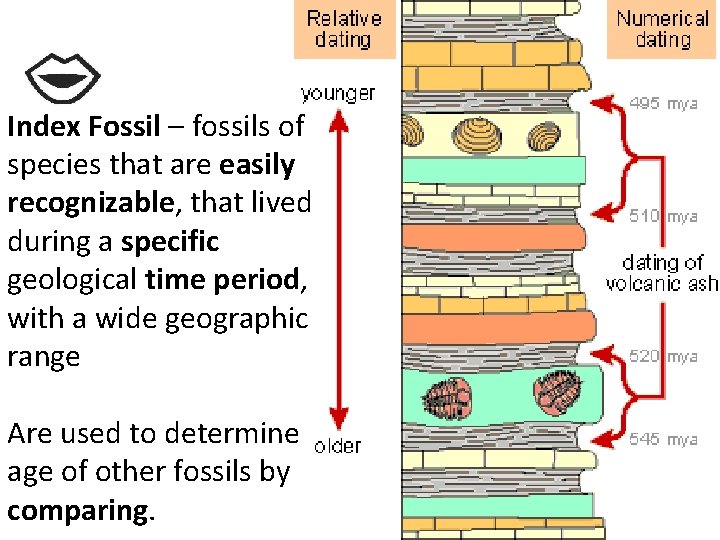 Index Fossil – fossils of species that are easily recognizable, that lived during a specific geological time period, with a wide geographic range

Are used to determine age of other fossils by comparing.

Relative dating

younger

older

Numerical dating

495 mya

510 mya

dating of volcanic ash

520 mya

545 mya